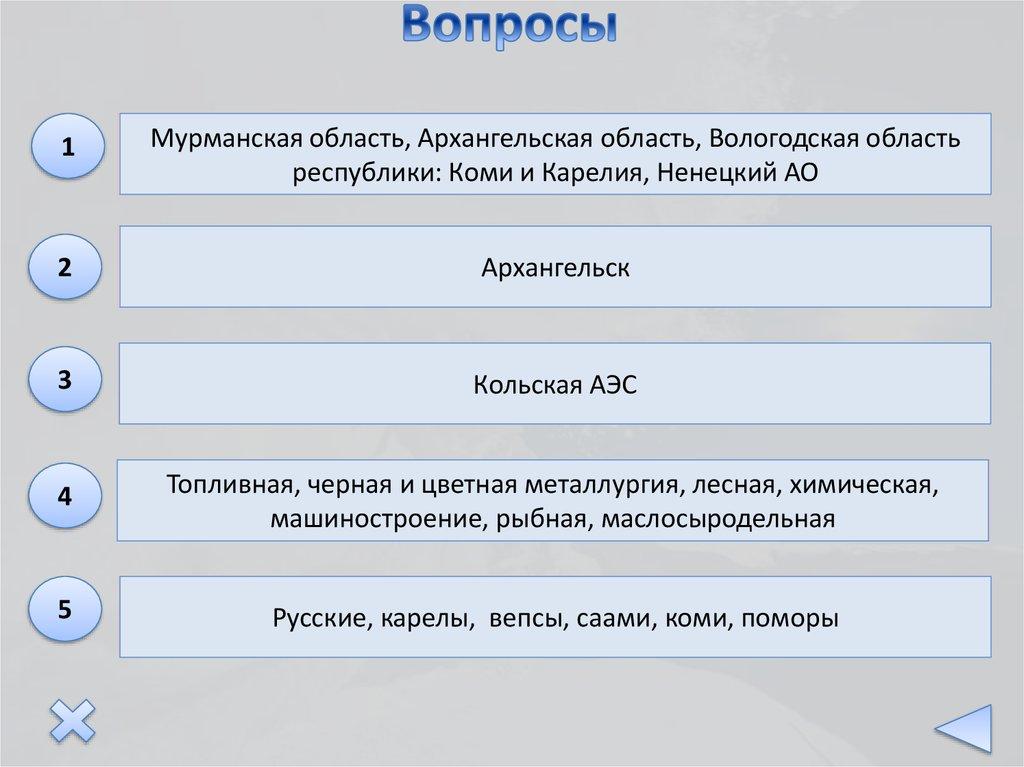 Вопросы

1

Мурманская область, Архангельская область, Вологодская область республики: Коми и Карелия, Ненецкий АО

2

Архангельск

3

Кольская АЭС

4

Топливная, черная и цветная металлургия, лесная, химическая, машиностроение, рыбная, маслосыродельная

5

Русские, карелы, вепсы, саами, коми, поморы